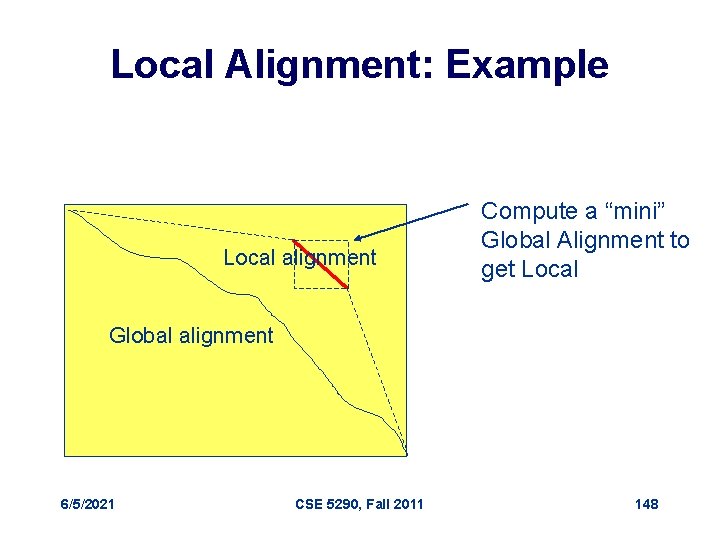 Local Alignment: Example

Local alignment

Global alignment

Compute a “mini” Global Alignment to get Local

6/5/2021

CSE 5290, Fall 2011

148